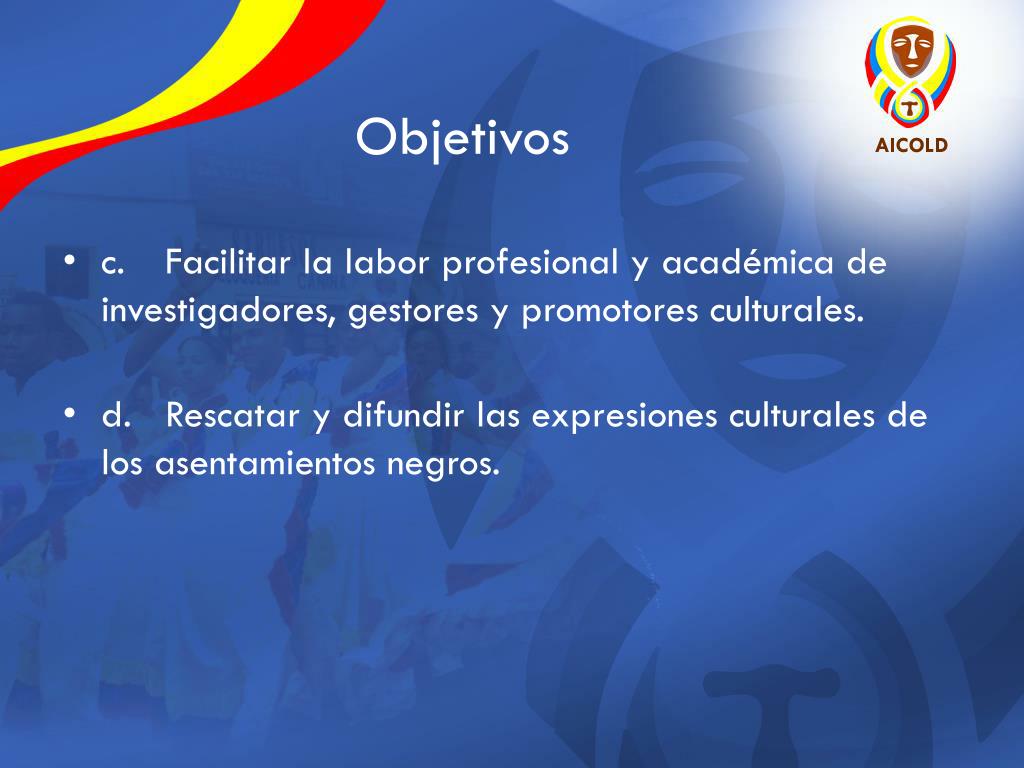 AICOLD

Objetivos

• c. Facilitar la labor profesional y académica de investigadores, gestores y promotores culturales.

• d. Rescatar y difundir las expresiones culturales de los asentamientos negros.